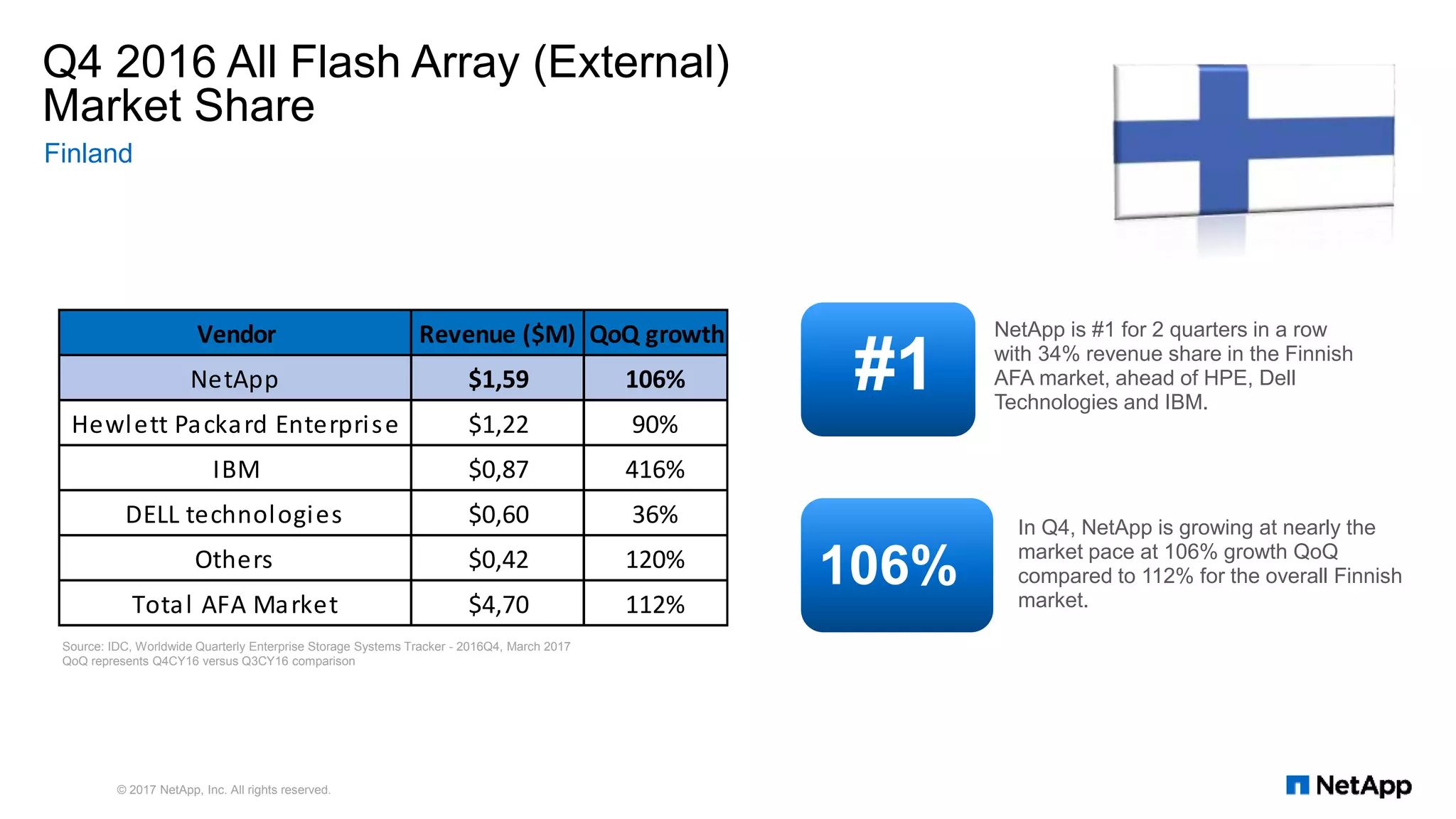 Q4 2016 All Flash Array (External) Market Share

Finland

| Vendor | Revenue ($M) | QoQ growth |
|---|---|---|
| NetApp | $1,59 | 106% |
| Hewlett Packard Enterprise | $1,22 | 90% |
| IBM | $0,87 | 416% |
| DELL technologies | $0,60 | 36% |
| Others | $0,42 | 120% |
| Total AFA Market | $4,70 | 112% |

Source: IDC, Worldwide Quarterly Enterprise Storage Systems Tracker - 2016Q4, March 2017
QoQ represents Q4CY16 versus Q3CY16 comparison

#1

NetApp is #1 for 2 quarters in a row with 34% revenue share in the Finnish AFA market, ahead of HPE, Dell Technologies and IBM.

106%

In Q4, NetApp is growing at nearly the market pace at 106% growth QoQ compared to 112% for the overall Finnish market.

© 2017 NetApp, Inc. All rights reserved.

NetApp